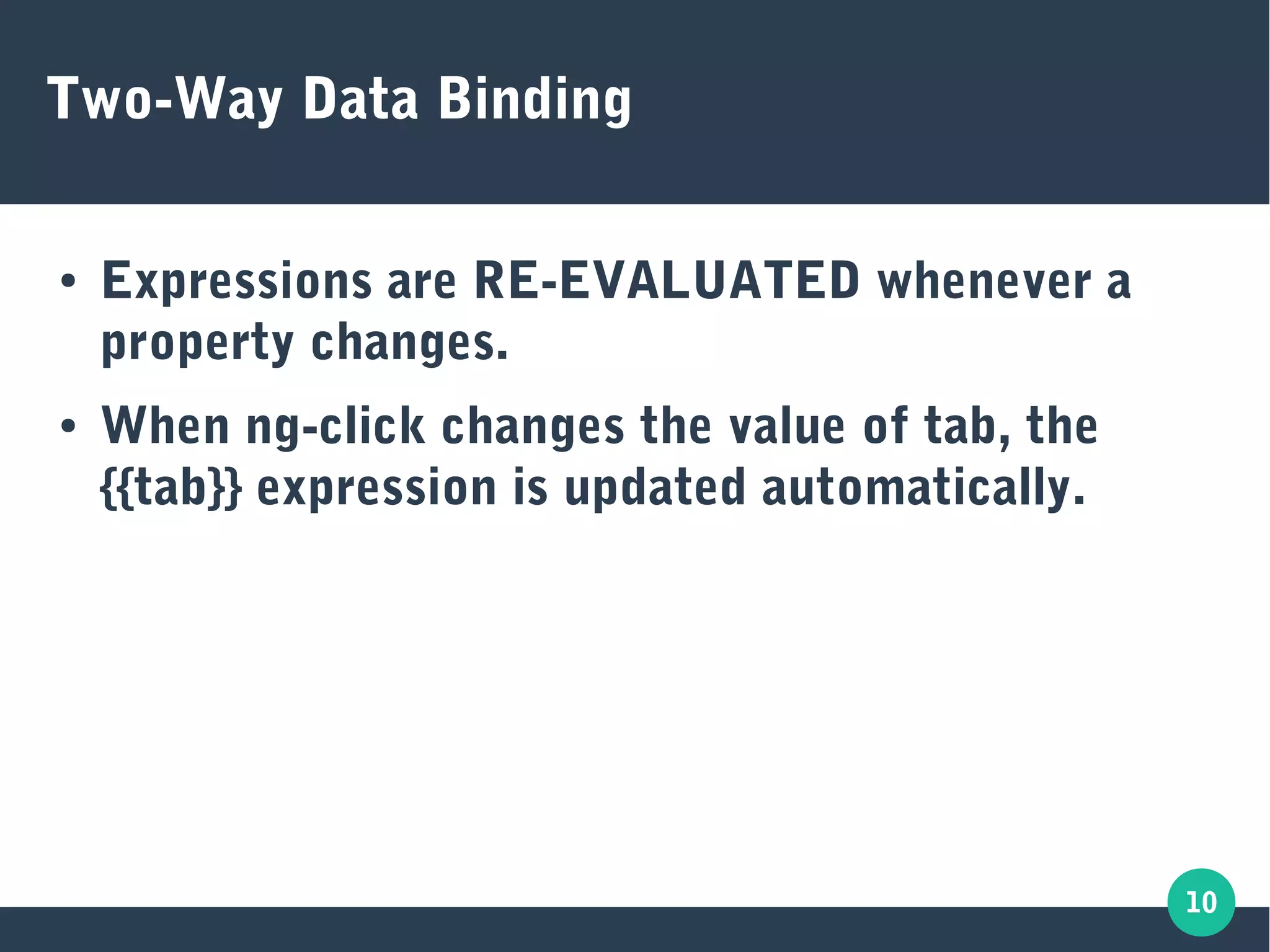 Two-Way Data Binding

• Expressions are RE-EVALUATED whenever a property changes.

• When ng-click changes the value of tab, the {{tab}} expression is updated automatically.

10